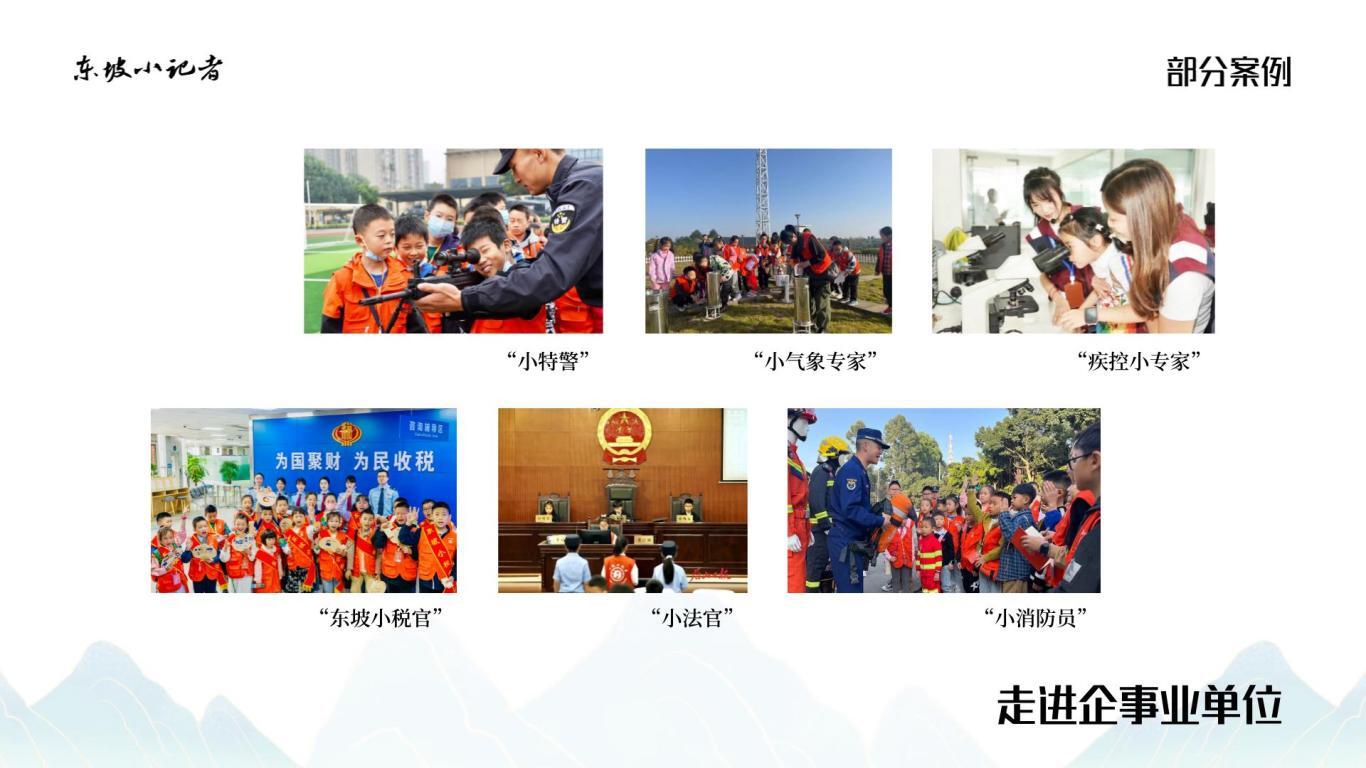 东坡小记者

部分案例

“小特警”

“小气象专家”

“疾控小专家”

为国聚财 为民收税

“东坡小税官”

“小法官”

“小消防员”

走进企事业单位